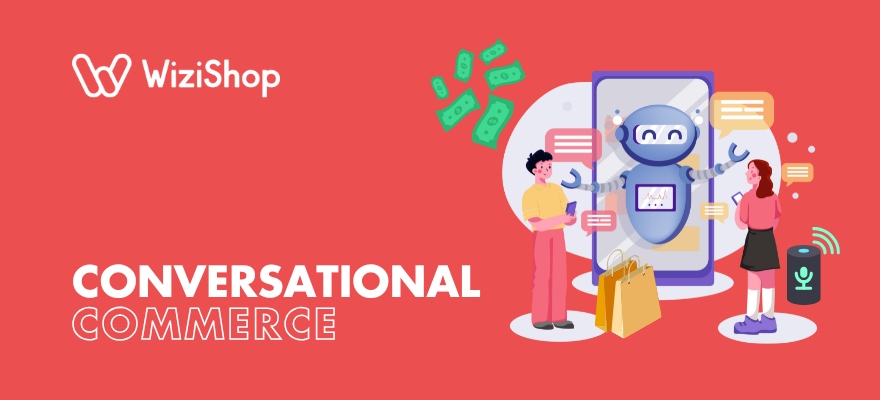 WiziShop

CONVERSATIONAL
COMMERCE